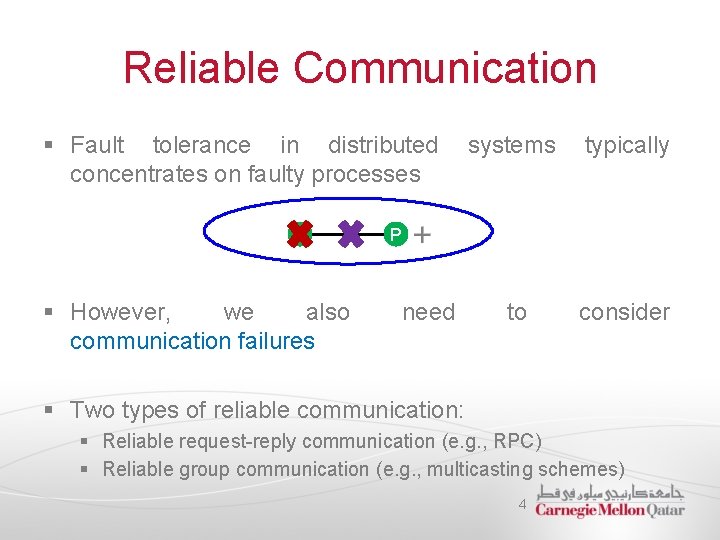 Reliable Communication

▪ Fault tolerance in distributed systems typically concentrates on faulty processes

P +

▪ However, we also need to consider communication failures

▪ Two types of reliable communication:
▪ Reliable request-reply communication (e.g., RPC)
▪ Reliable group communication (e.g., multicasting schemes)

4

جامعة كارنيجي ميلون في قطر
Carnegie Mellon Qatar